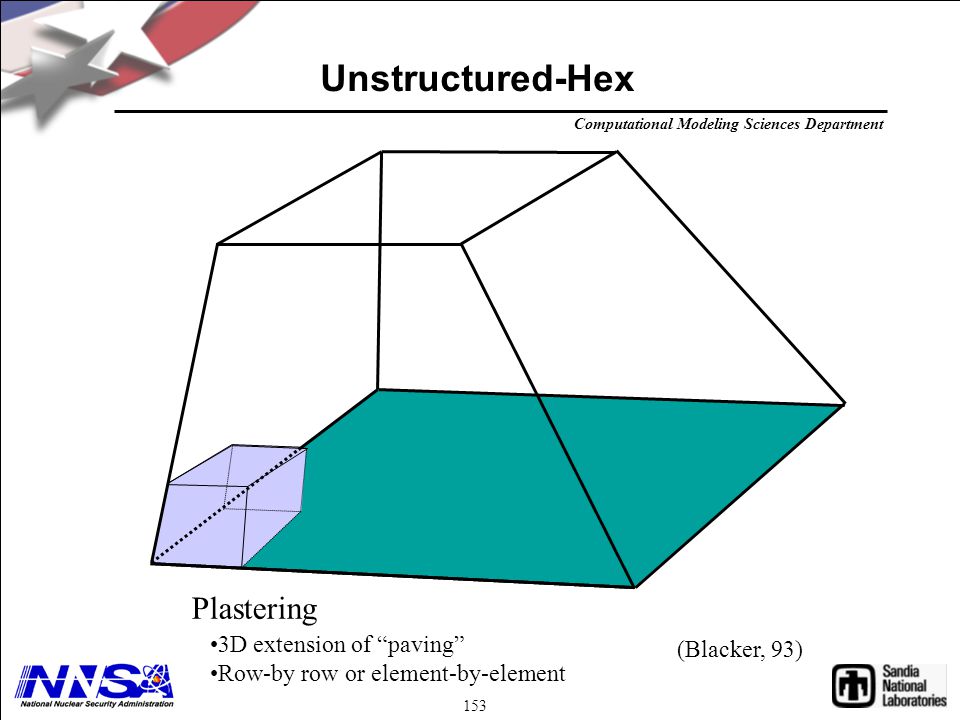 Unstructured-Hex

Computational Modeling Sciences Department

Plastering

•3D extension of “paving”

•Row-by row or element-by-element

(Blacker, 93)

NNSA
National Nuclear Security Administration

153

Sandia National Laboratories